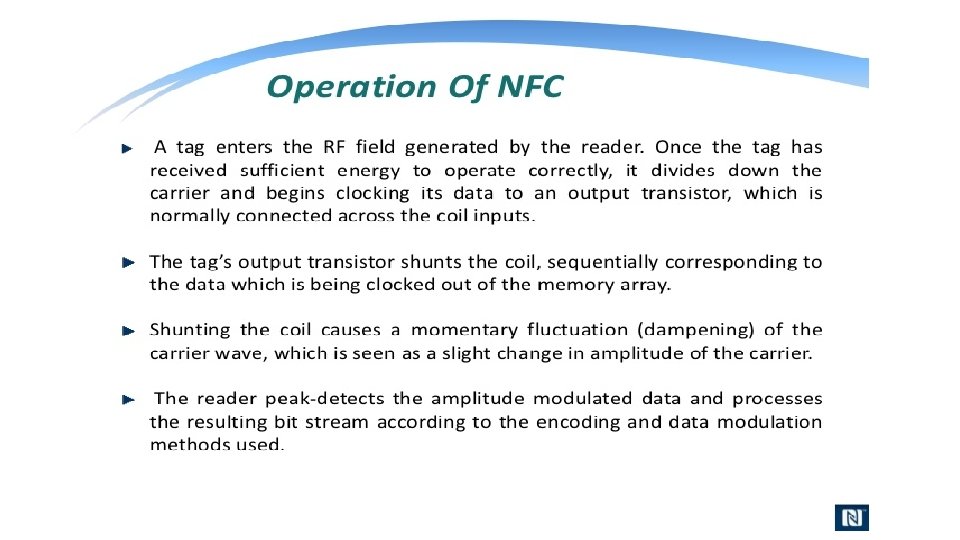 Operation Of NFC

A tag enters the RF field generated by the reader. Once the tag has received sufficient energy to operate correctly, it divides down the carrier and begins clocking its data to an output transistor, which is normally connected across the coil inputs.

The tag's output transistor shunts the coil, sequentially corresponding to the data which is being clocked out of the memory array.

Shunting the coil causes a momentary fluctuation (dampening) of the carrier wave, which is seen as a slight change in amplitude of the carrier.

The reader peak-detects the amplitude modulated data and processes the resulting bit stream according to the encoding and data modulation methods used.